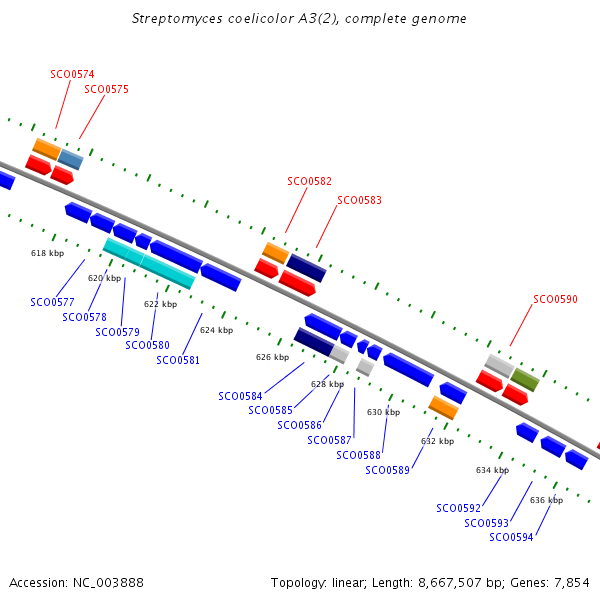 Streptomyces coelicolor A3(2), complete genome

SCO0574
SCO0575
SCO0582
SCO0583
SCO0590

618 kbp
620 kbp
622 kbp
624 kbp
626 kbp
628 kbp
630 kbp
632 kbp
634 kbp
636 kbp

SCO0577
SCO0578
SCO0579
SCO0580
SCO0581
SCO0584
SCO0585
SCO0586
SCO0587
SCO0588
SCO0589
SCO0592
SCO0593
SCO0594

Accession: NC_003888

Topology: linear; Length: 8,667,507 bp; Genes: 7,854